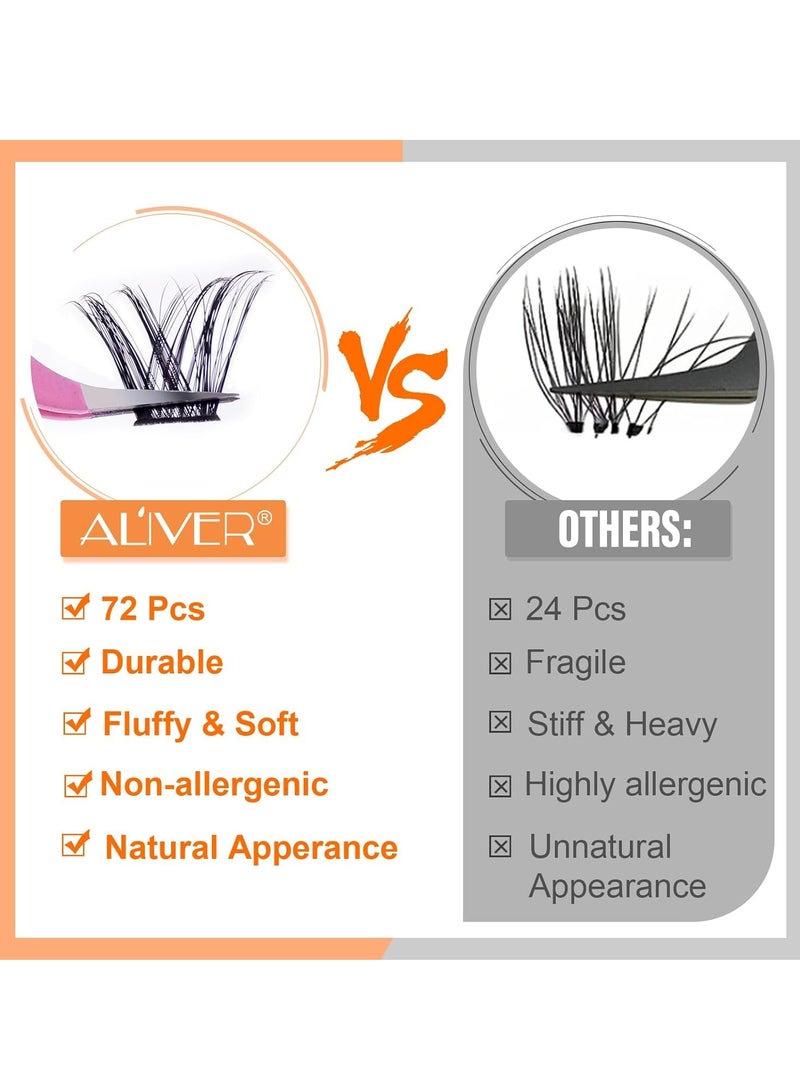 VS

ALIVER®

☑ 72 Pcs
☑ Durable
☑ Fluffy & Soft
☑ Non-allergenic
☑ Natural Apperance

OTHERS:

☒ 24 Pcs
☒ Fragile
☒ Stiff & Heavy
☒ Highly allergenic
☒ Unnatural Appearance